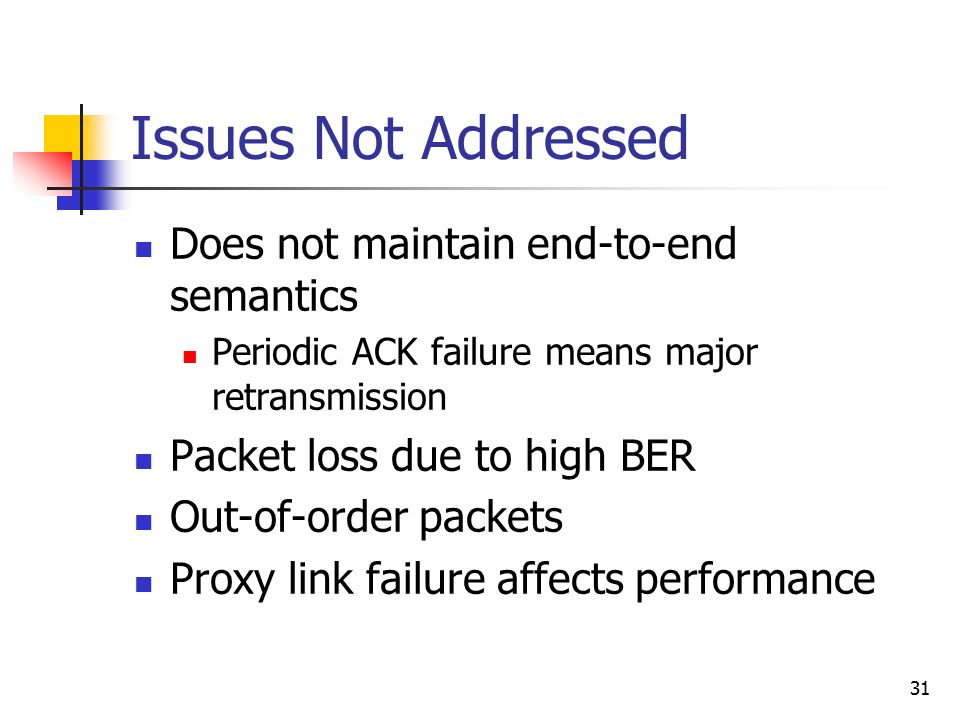 Issues Not Addressed

Does not maintain end-to-end semantics

Periodic ACK failure means major retransmission

Packet loss due to high BER

Out-of-order packets

Proxy link failure affects performance

31